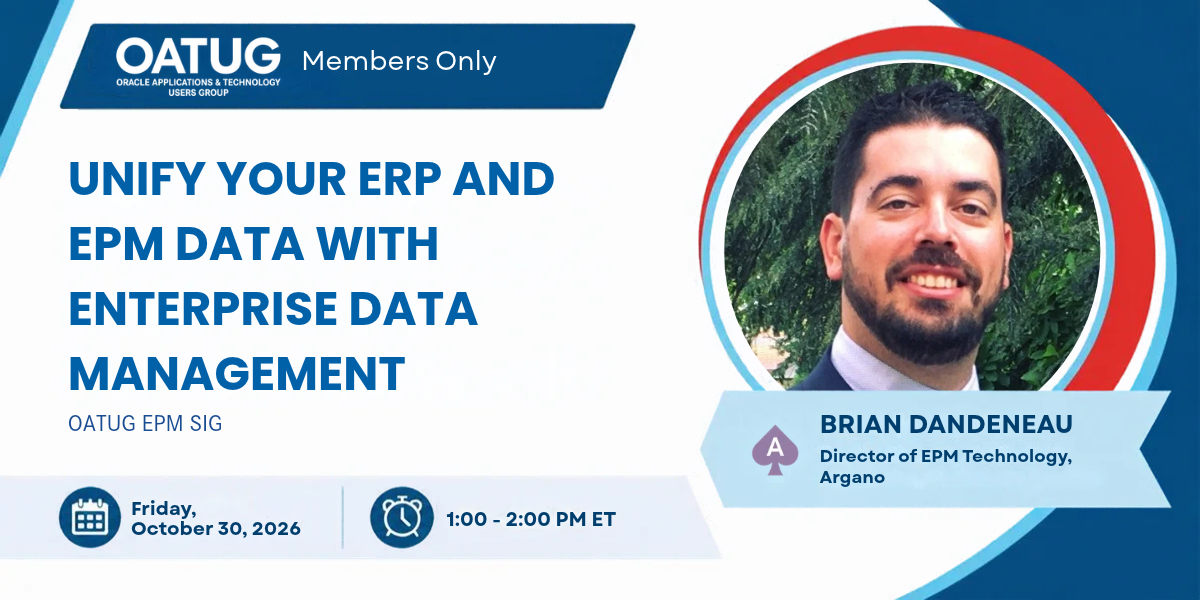 OATUG
ORACLE APPLICATIONS & TECHNOLOGY USERS GROUP

Members Only

UNIFY YOUR ERP AND EPM DATA WITH ENTERPRISE DATA MANAGEMENT

OATUG EPM SIG

Friday, October 30, 2026

1:00 - 2:00 PM ET

A

BRIAN DANDENEAU

Director of EPM Technology, Argano